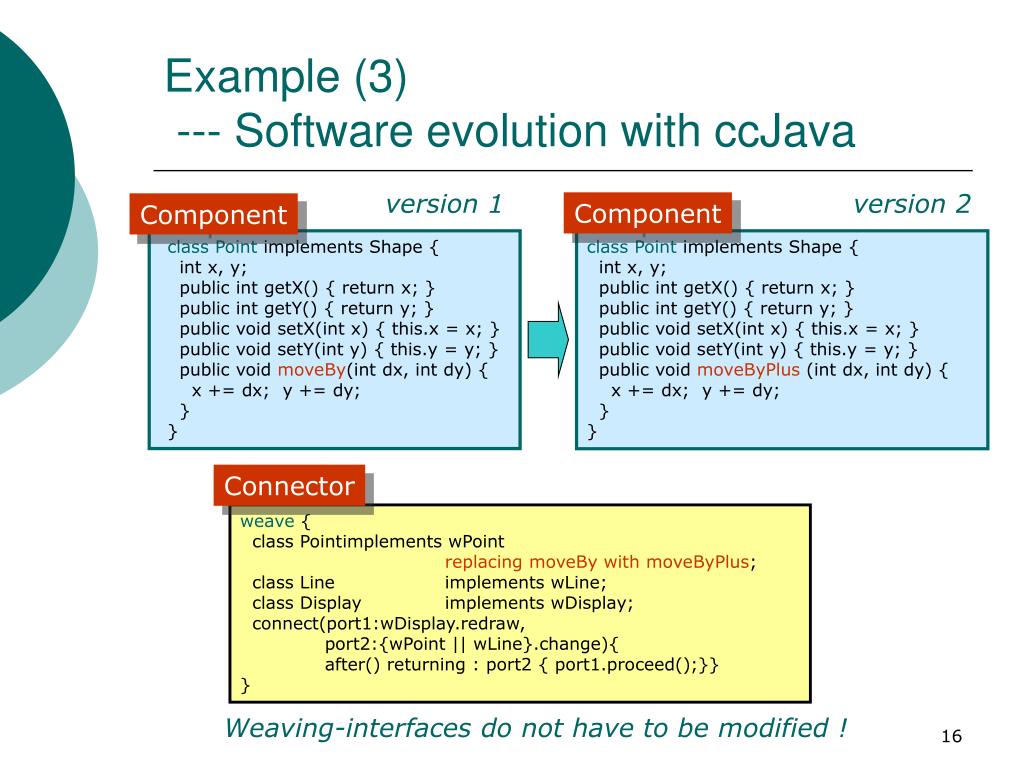 Example (3)
--- Software evolution with ccJava

Component

version 1

class Point implements Shape {
int x, y;
public int getX() { return x; }
public int getY() { return y; }
public void setX(int x) { this.x = x; }
public void setY(int y) { this.y = y; }
public void moveBy(int dx, int dy) {
x += dx; y += dy;
}
}

Component

version 2

class Point implements Shape {
int x, y;
public int getX() { return x; }
public int getY() { return y; }
public void setX(int x) { this.x = x; }
public void setY(int y) { this.y = y; }
public void moveByPlus (int dx, int dy) {
x += dx; y += dy;
}
}

Connector

weave {
class Pointimplements wPoint
replacing moveBy with moveByPlus;
class Line implements wLine;
class Display implements wDisplay;
connect(port1:wDisplay.redraw,
port2:{wPoint || wLine}.change){
after() returning : port2 { port1.proceed();}}
}

Weaving-interfaces do not have to be modified !

16